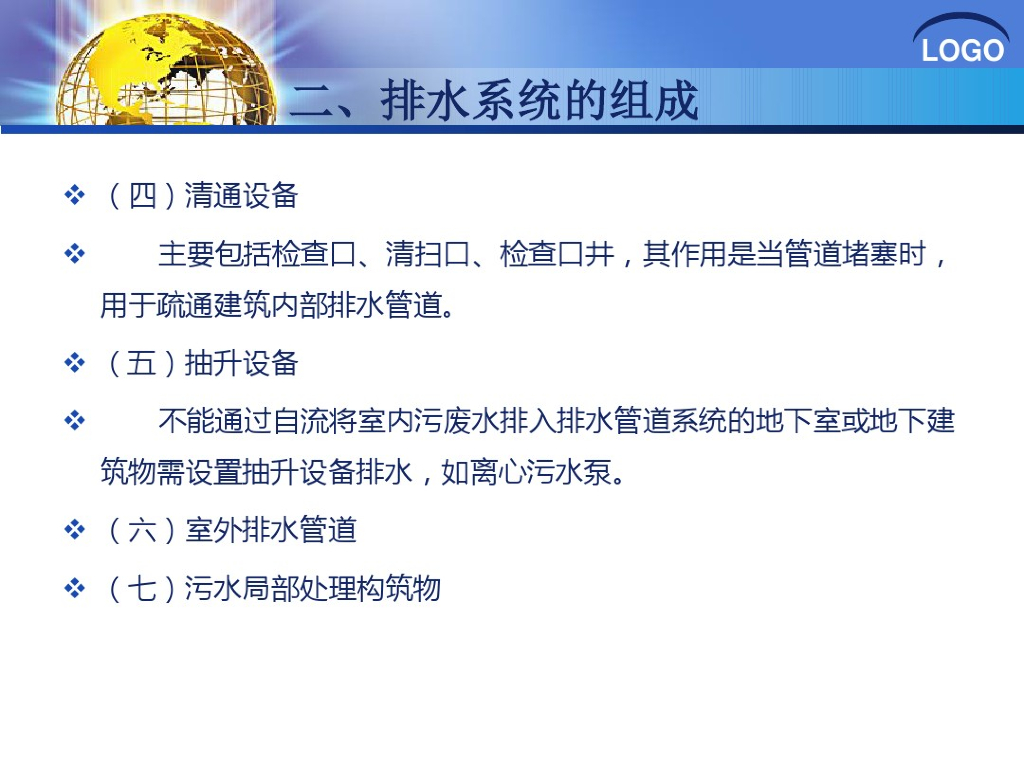 LOGO

二、排水系统的组成

❖ （四）清通设备

❖ 主要包括检查口、清扫口、检查口井，其作用是当管道堵塞时，用于疏通建筑内部排水管道。

❖ （五）抽升设备

❖ 不能通过自流将室内污废水排入排水管道系统的地下室或地下建筑物需设置抽升设备排水，如离心污水泵。

❖ （六）室外排水管道

❖ （七）污水局部处理构筑物